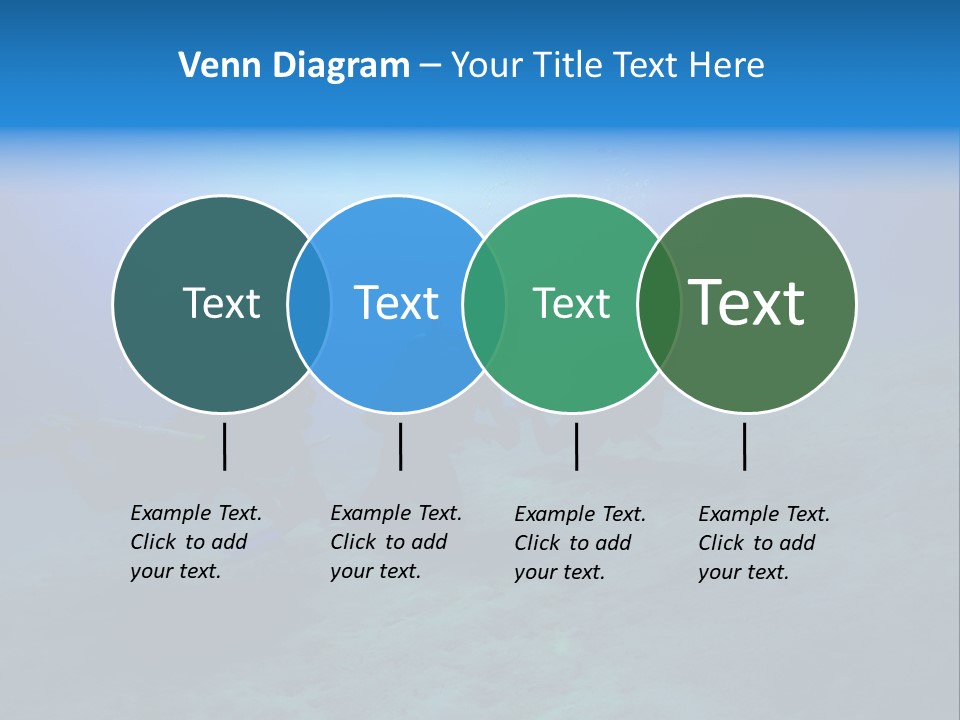 Venn Diagram – Your Title Text Here

Text

Text

Text

Text

Example Text. Click to add your text.

Example Text. Click to add your text.

Example Text. Click to add your text.

Example Text. Click to add your text.